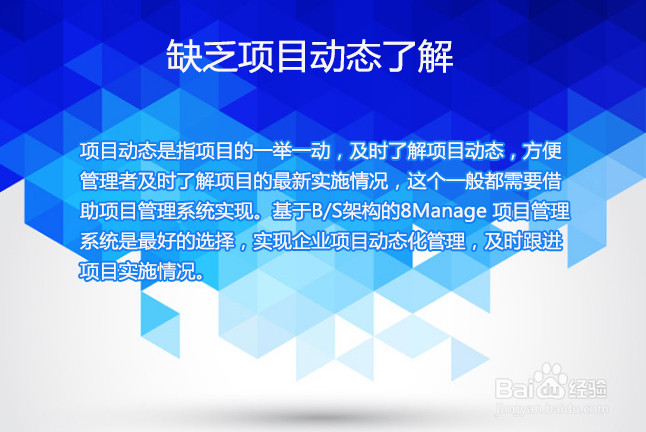 缺乏项目动态了解

项目动态是指项目的一举一动，及时了解项目动态，方便管理者及时了解项目的最新实施情况，这个一般都需要借助项目管理系统实现。基于B/S架构的8Manage 项目管理系统是最好的选择，实现企业项目动态化管理，及时跟进项目实施情况。

Baidu经验
jingyan.baidu.com